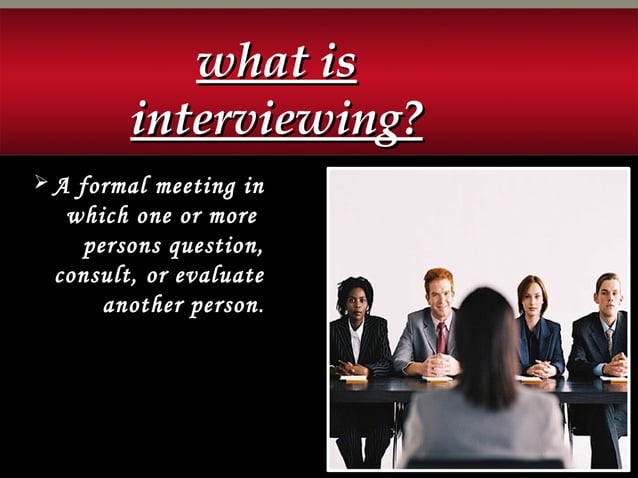 what is interviewing?

➢ A formal meeting in which one or more persons question, consult, or evaluate another person.